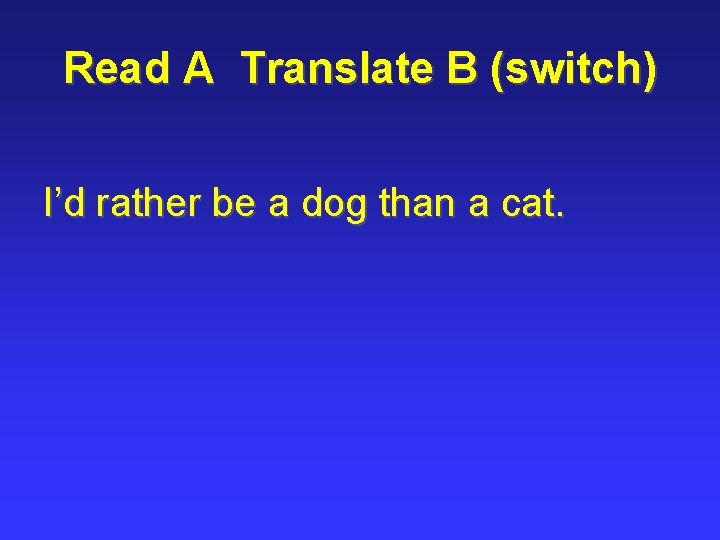 Read A  Translate B (switch)

I’d rather be a dog than a cat.